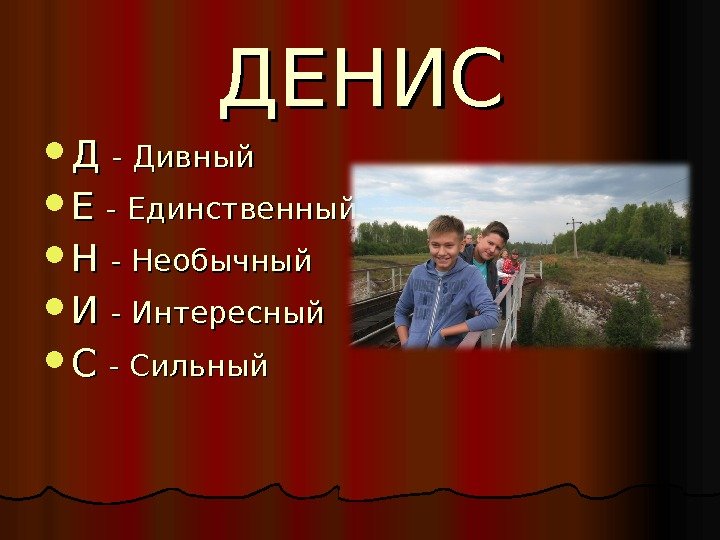 ДЕНИС

- Д - Дивный
- Е - Единственный
- Н - Необычный
- И - Интересный
- С - Сильный